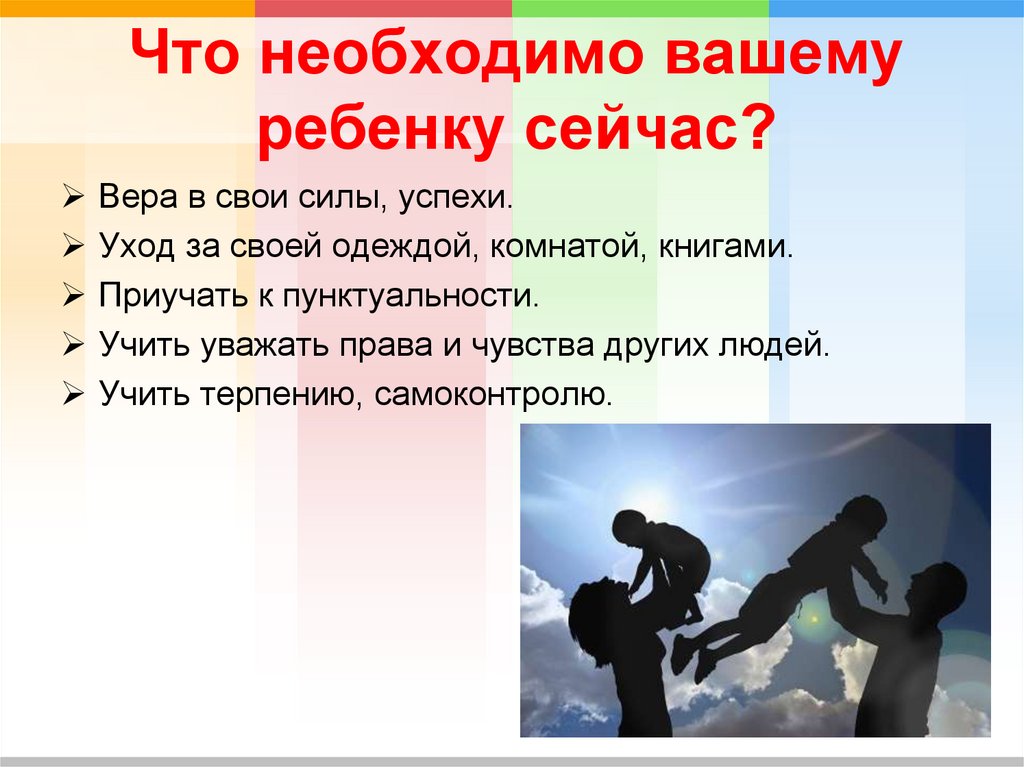 Что необходимо вашему ребенку сейчас?

➢ Вера в свои силы, успехи.
➢ Уход за своей одеждой, комнатой, книгами.
➢ Приучать к пунктуальности.
➢ Учить уважать права и чувства других людей.
➢ Учить терпению, самоконтролю.